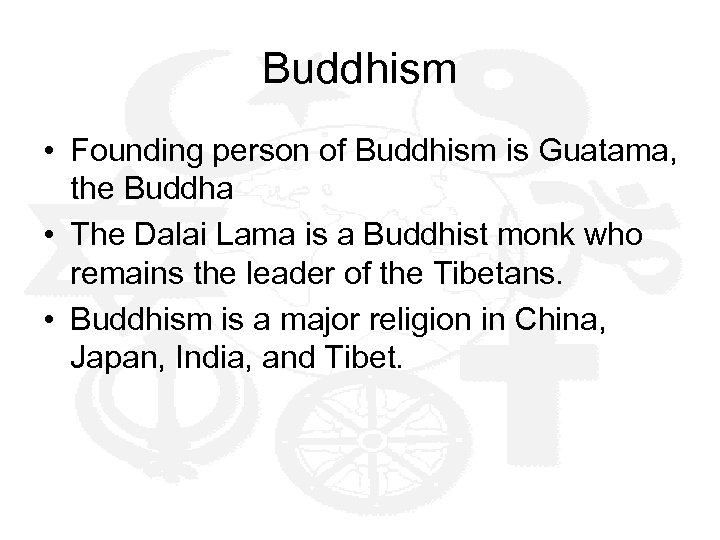 Buddhism

• Founding person of Buddhism is Guatama, the Buddha
• The Dalai Lama is a Buddhist monk who remains the leader of the Tibetans.
• Buddhism is a major religion in China, Japan, India, and Tibet.